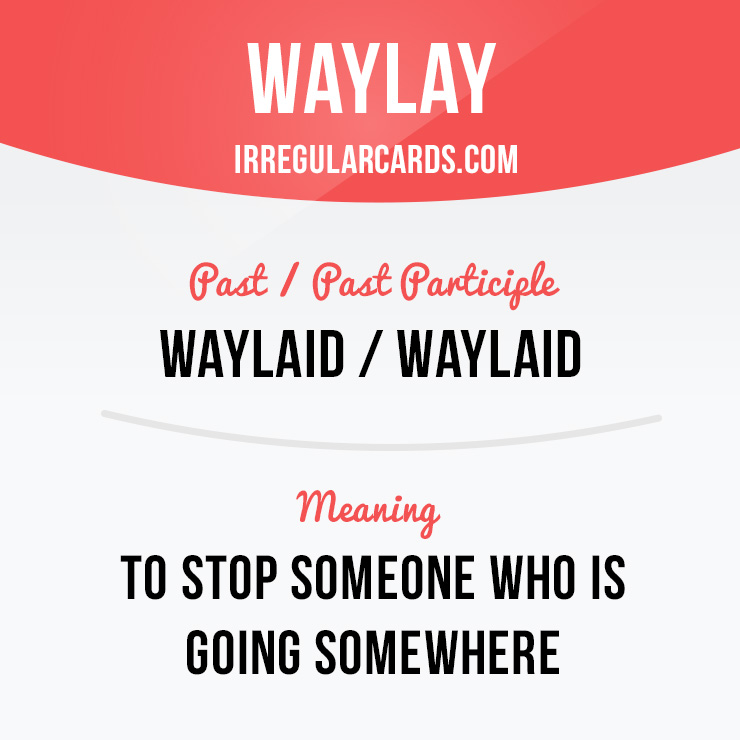 WAYLAY
IRREGULARCARDS.COM

Past / Past Participle
WAYLAID / WAYLAID

Meaning
TO STOP SOMEONE WHO IS GOING SOMEWHERE